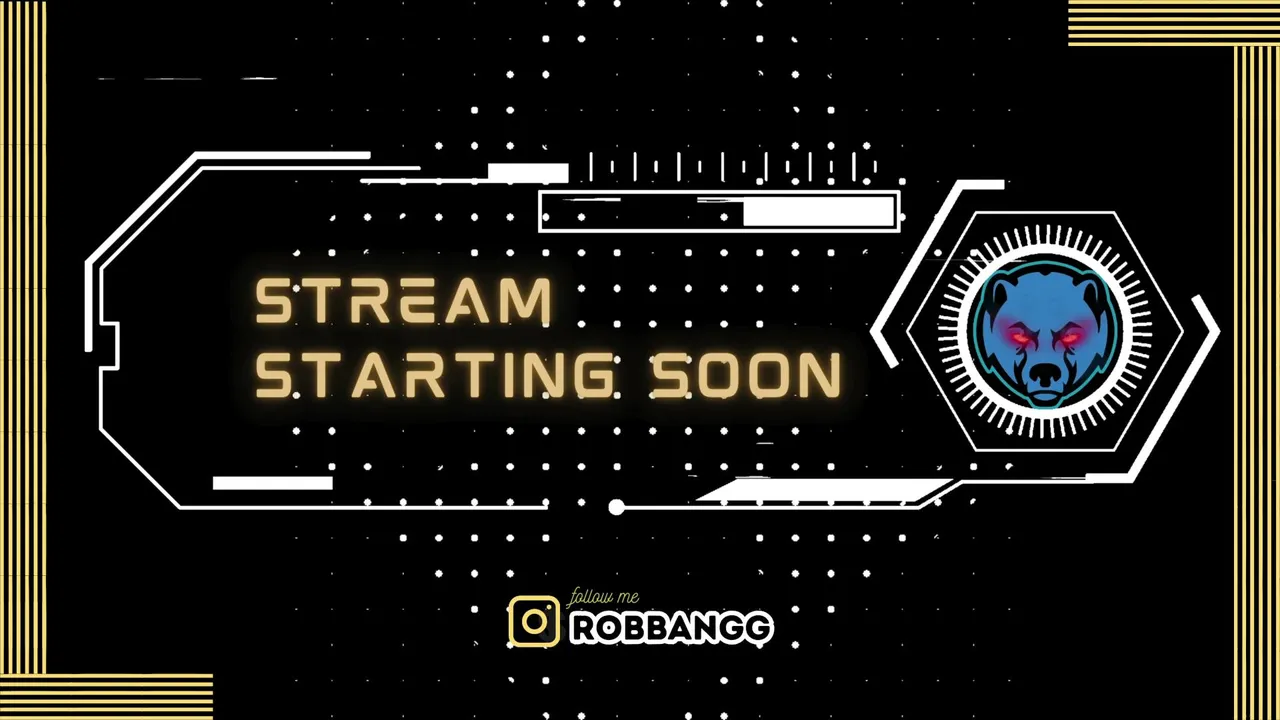 STREAM
STARTING SOON

follow me
ROBBANGG